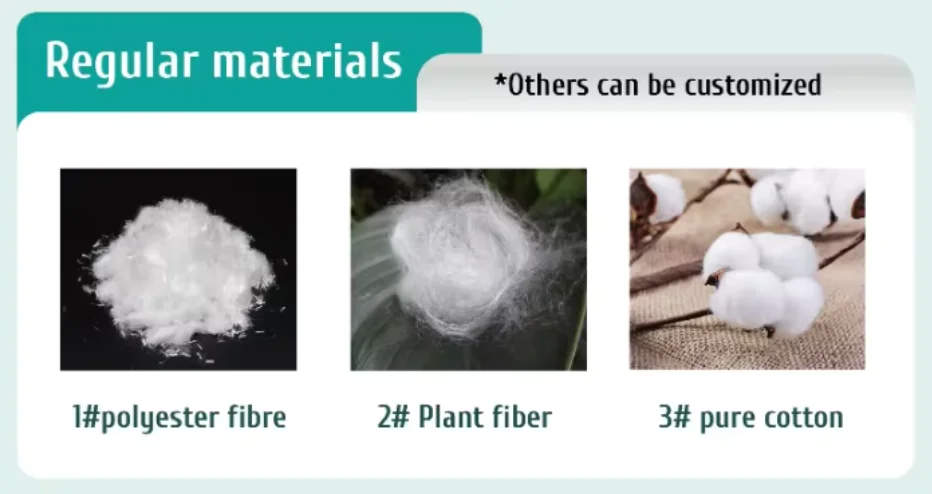 Regular materials

*Others can be customized

1#polyester fibre

2# Plant fiber

3# pure cotton